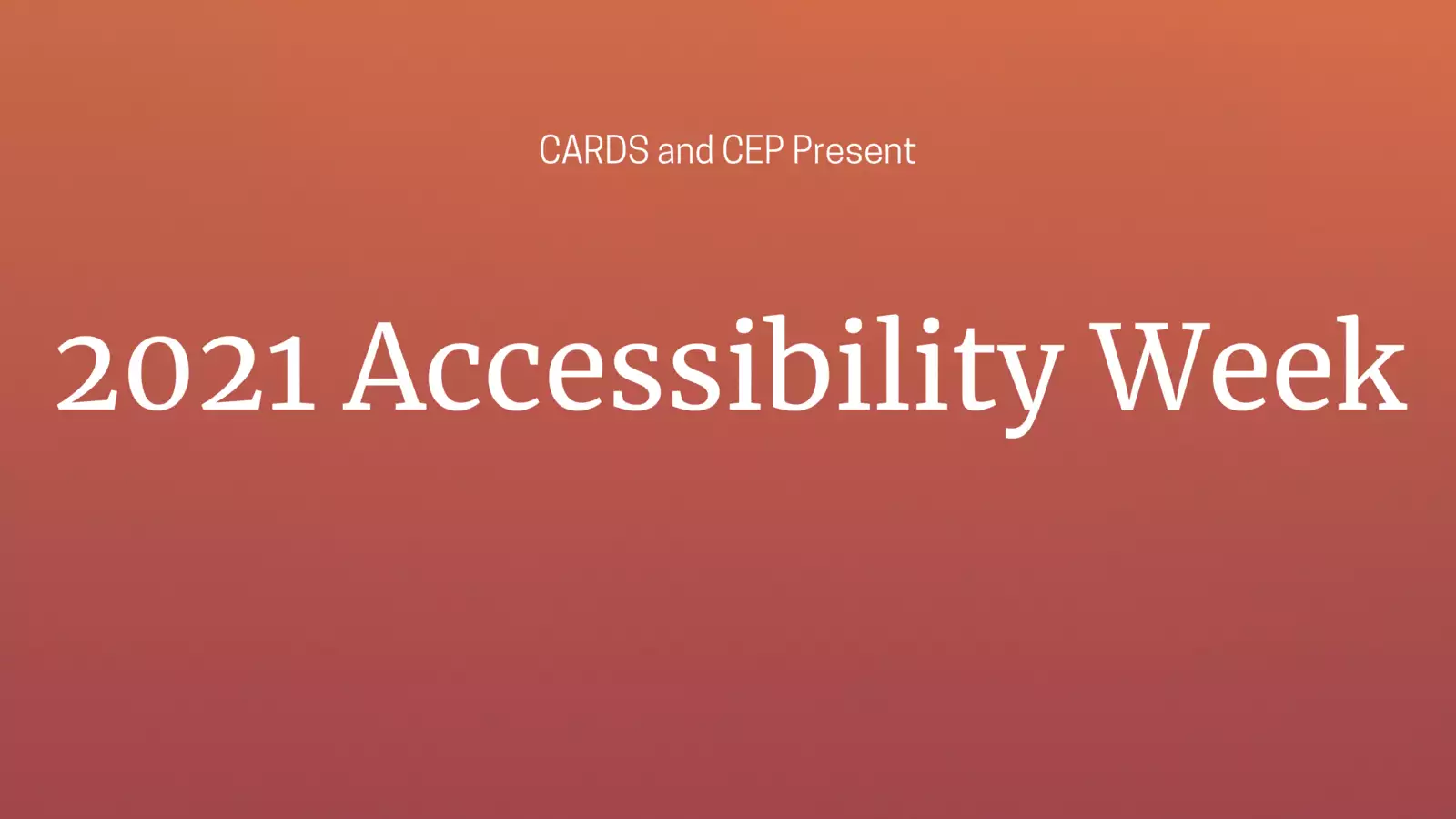 CARDS and CEP Present

2021 Accessibility Week